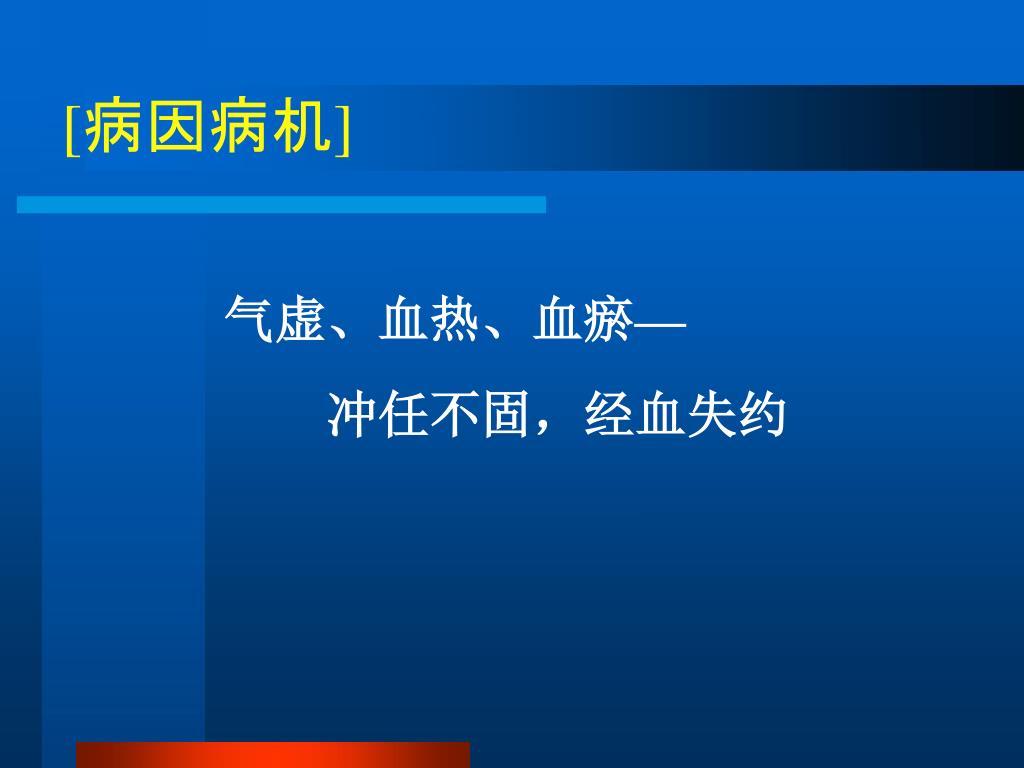 [病因病机]

气虚、血热、血瘀—

冲任不固，经血失约